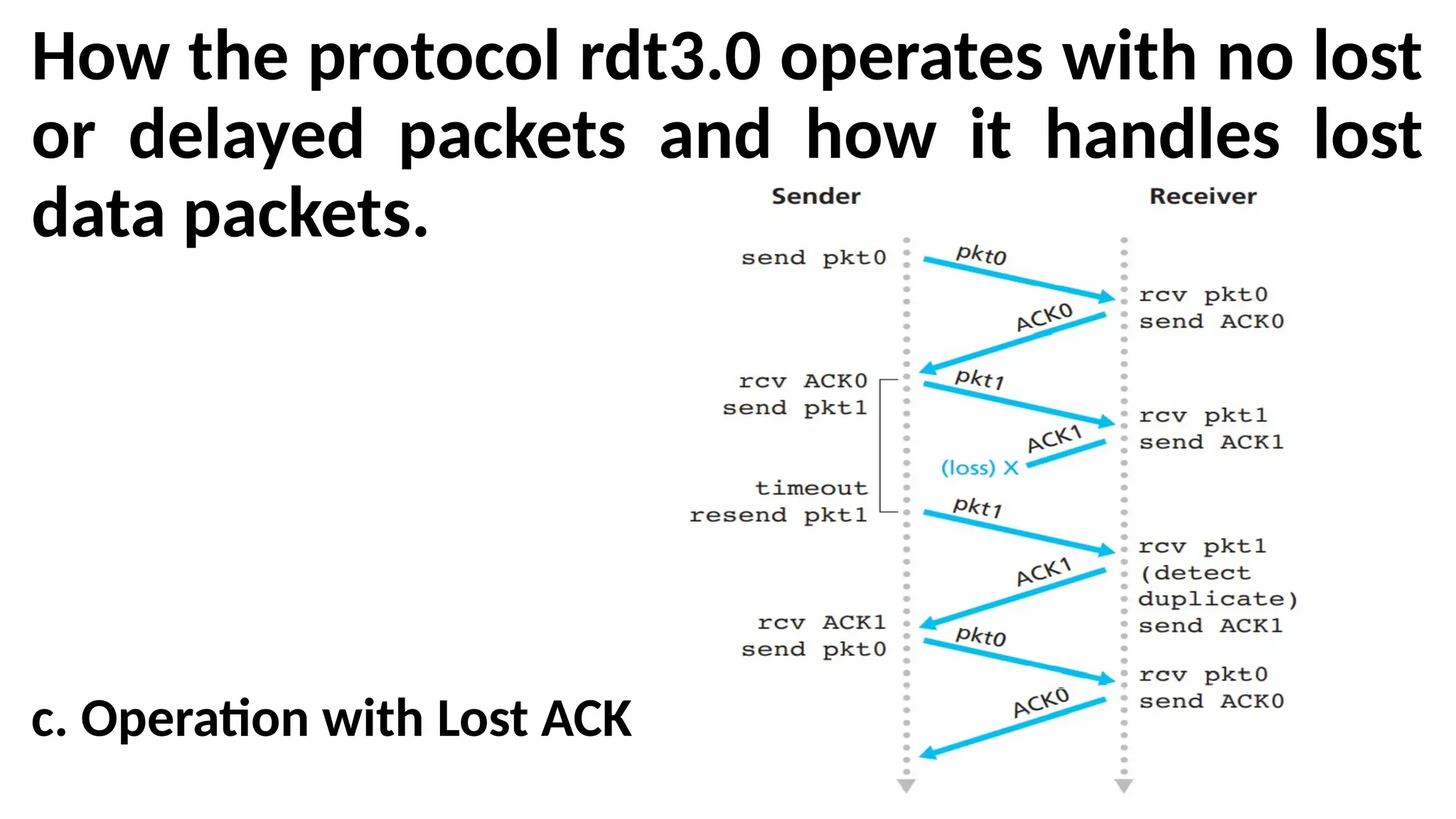 How the protocol rdt3.0 operates with no lost or delayed packets and how it handles lost data packets.

Sender

Receiver

send pkt0

pkt0

rcv pkt0
send ACK0

ACK0

rcv ACK0
send pkt1

pkt1

rcv pkt1
send ACK1

ACK1

(loss) X

timeout
resend pkt1

pkt1

rcv pkt1
(detect duplicate)
send ACK1

ACK1

rcv ACK1
send pkt0

pkt0

rcv pkt0
send ACK0

ACK0

c. Operation with Lost ACK